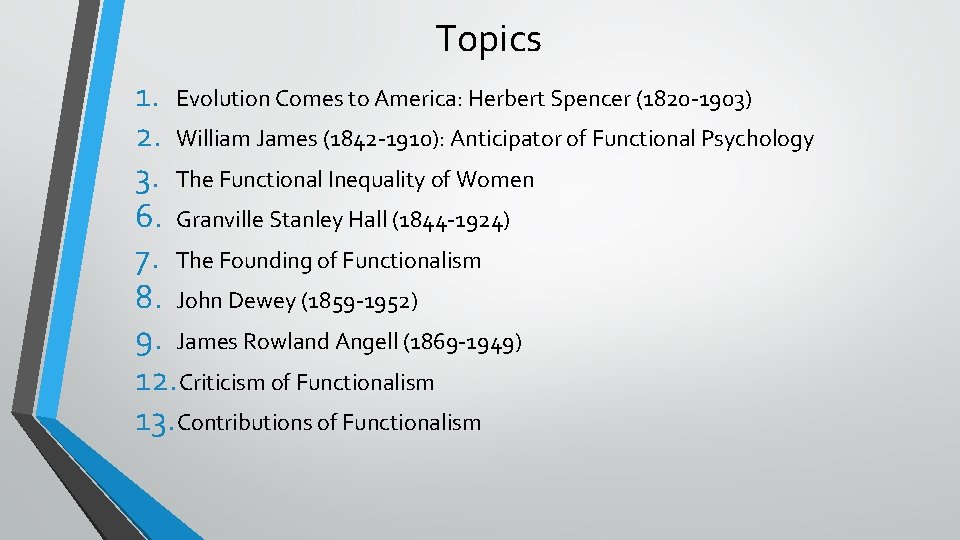 Topics

1. Evolution Comes to America: Herbert Spencer (1820-1903)
2. William James (1842-1910): Anticipator of Functional Psychology
3. The Functional Inequality of Women
6. Granville Stanley Hall (1844-1924)
7. The Founding of Functionalism
8. John Dewey (1859-1952)
9. James Rowland Angell (1869-1949)
12. Criticism of Functionalism
13. Contributions of Functionalism